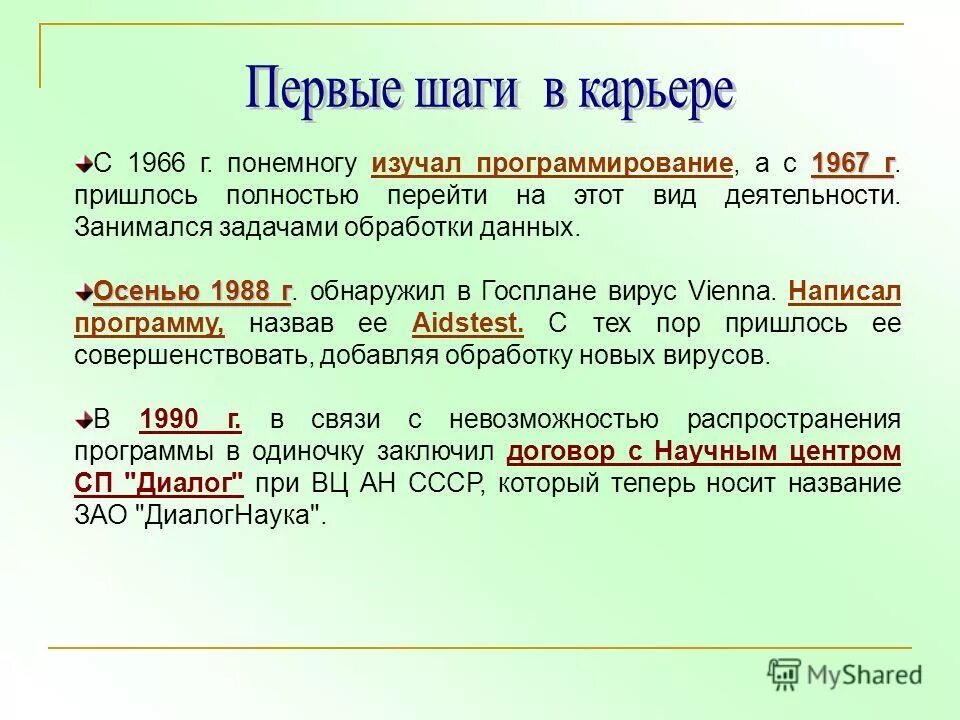 Первые шаги в карьере

С 1966 г. понемногу изучал программирование, а с 1967 г. пришлось полностью перейти на этот вид деятельности. Занимался задачами обработки данных.

Осенью 1988 г. обнаружил в Госплане вирус Vienna. Написал программу, назвав ее Aidstest. С тех пор пришлось ее совершенствовать, добавляя обработку новых вирусов.

В 1990 г. в связи с невозможностью распространения программы в одиночку заключил договор с Научным центром СП "Диалог" при ВЦ АН СССР, который теперь носит название ЗАО "ДиалогНаука".

MyShared